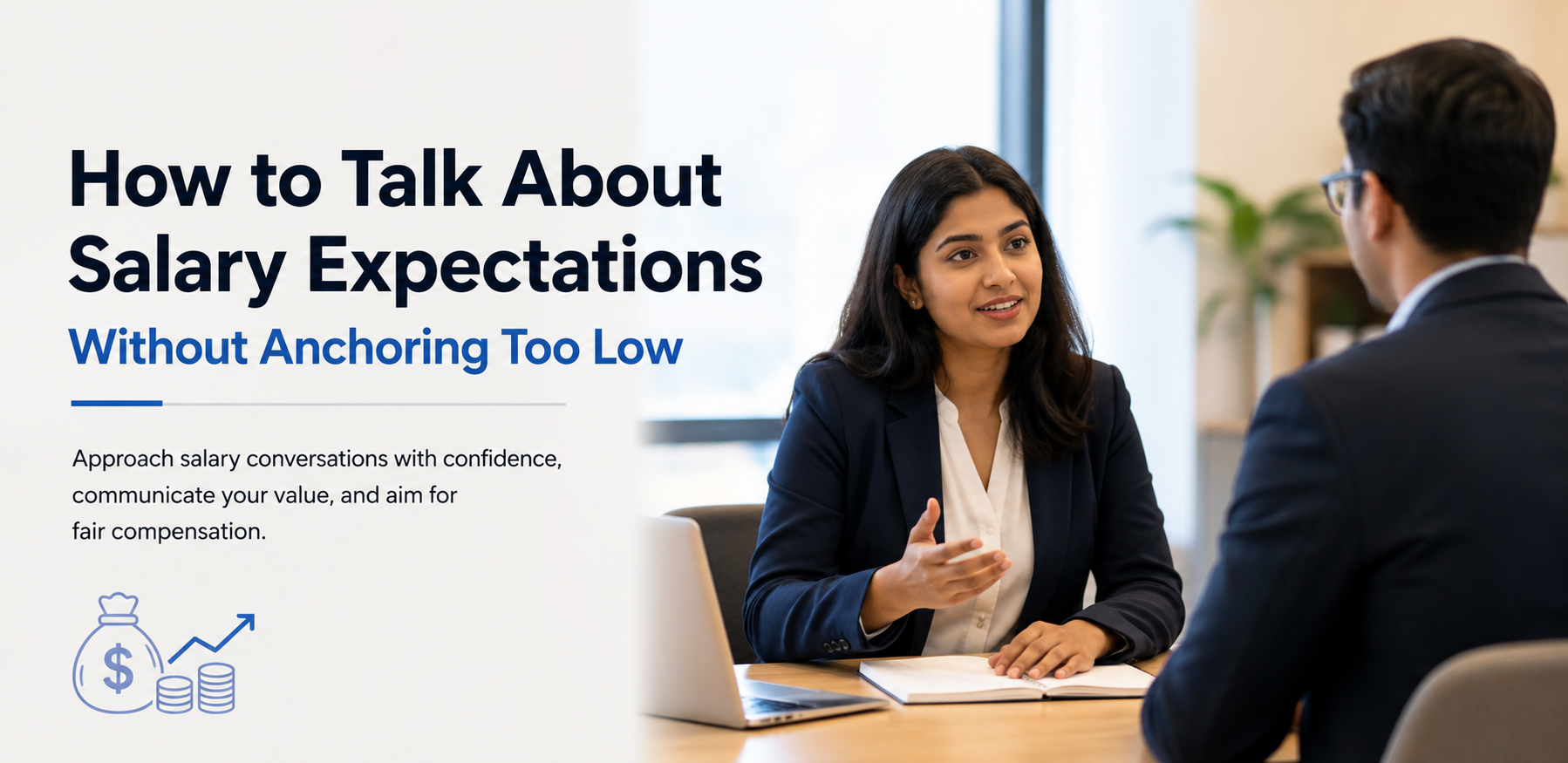 How to Talk About Salary Expectations

Without Anchoring Too Low

Approach salary conversations with confidence, communicate your value, and aim for fair compensation.

$